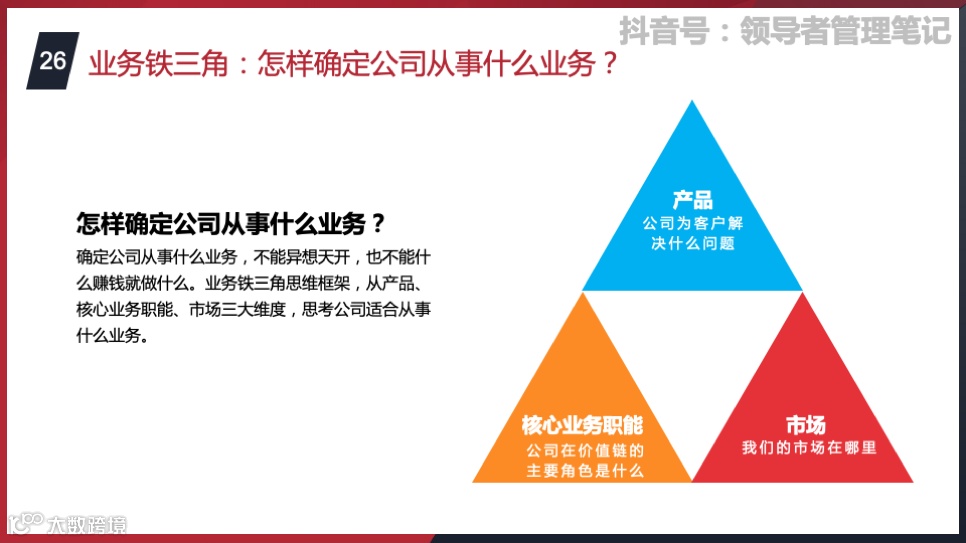 抖音号：领导者管理笔记

26 业务铁三角：怎样确定公司从事什么业务？

怎样确定公司从事什么业务？

确定公司从事什么业务，不能异想天开，也不能什么赚钱就做什么。业务铁三角思维框架，从产品、核心业务职能、市场三大维度，思考公司适合从事什么业务。

产品
公司为客户解决什么问题

核心业务职能
公司在价值链的主要角色是什么

市场
我们的市场在哪里

大数跨境